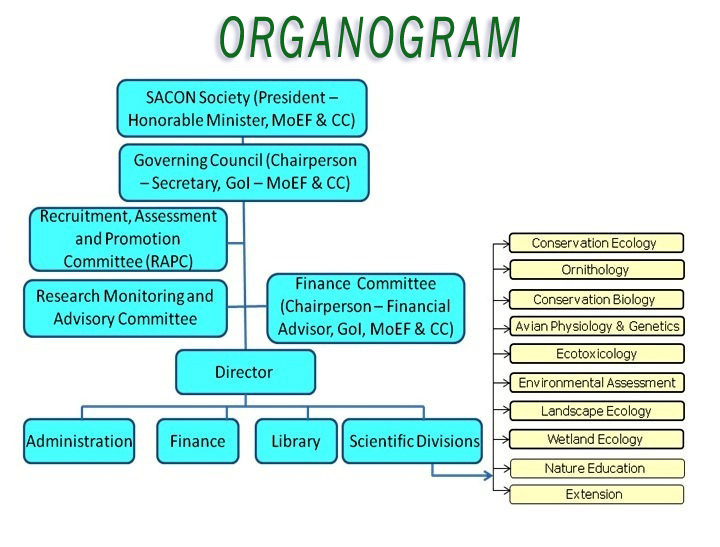 ORGANOGRAM

SACON Society (President – Honorable Minister, MoEF & CC)

Governing Council (Chairperson – Secretary, GoI – MoEF & CC)

Recruitment, Assessment and Promotion Committee (RAPC)

Research Monitoring and Advisory Committee

Finance Committee (Chairperson – Financial Advisor, GoI, MoEF & CC)

Director

Administration

Finance

Library

Scientific Divisions

Conservation Ecology

Ornithology

Conservation Biology

Avian Physiology & Genetics

Ecotoxicology

Environmental Assessment

Landscape Ecology

Wetland Ecology

Nature Education

Extension